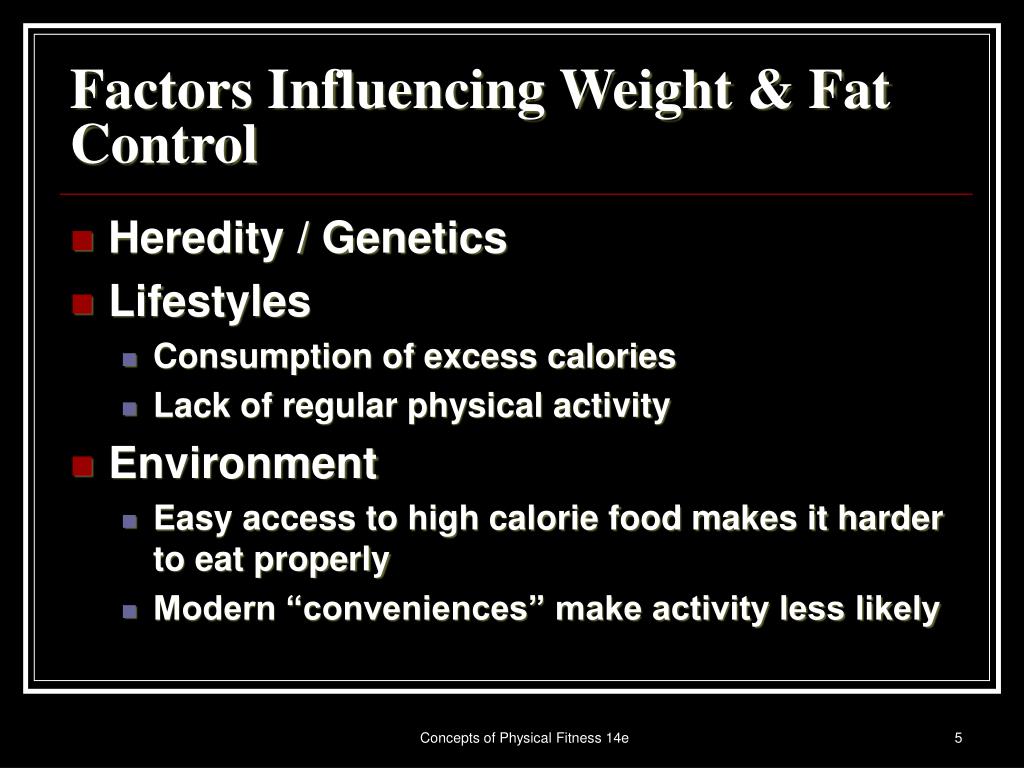 Factors Influencing Weight & Fat Control

Heredity / Genetics
Lifestyles
Consumption of excess calories
Lack of regular physical activity
Environment
Easy access to high calorie food makes it harder to eat properly
Modern “conveniences” make activity less likely

Concepts of Physical Fitness 14e
5